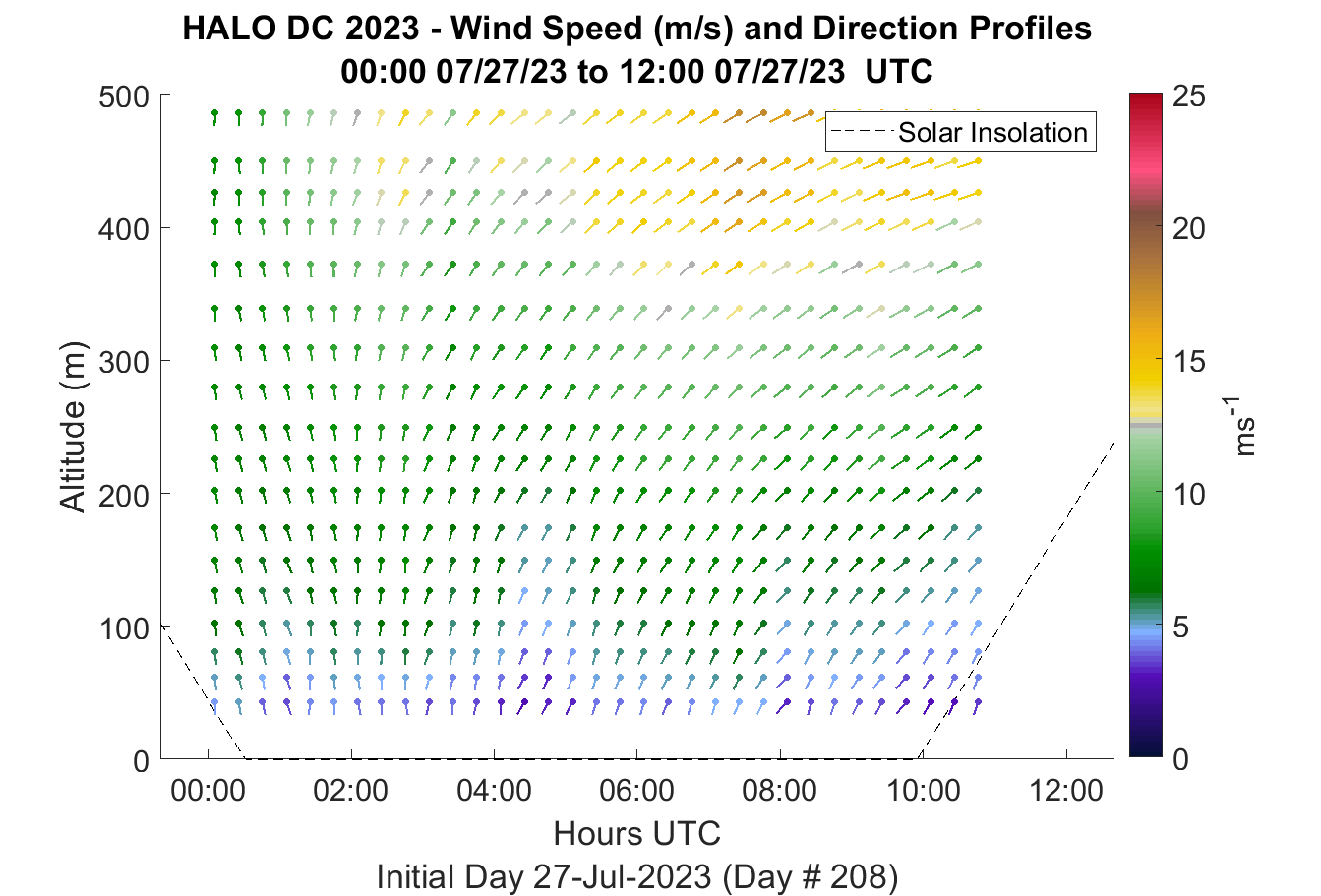 HALO DC 2023 - Wind Speed (m/s) and Direction Profiles
00:00 07/27/23 to 12:00 07/27/23 UTC

Solar Insolation

Altitude (m)

500
400
300
200
100
0

00:00
02:00
04:00
06:00
08:00
10:00
12:00

Hours UTC

Initial Day 27-Jul-2023 (Day # 208)

25
20
15
10
5
0

$ms^{-1}$